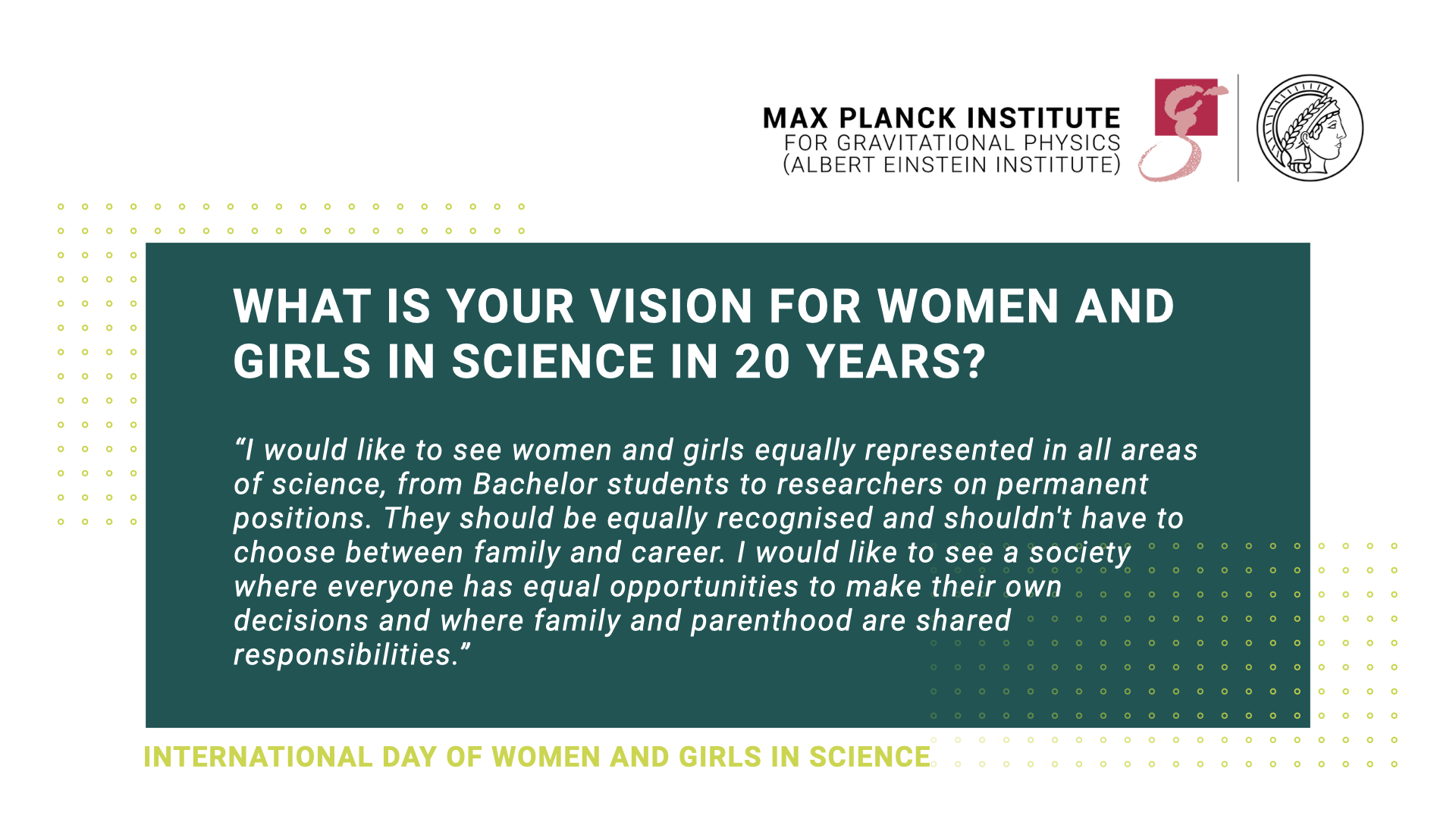 MAX PLANCK INSTITUTE
FOR GRAVITATIONAL PHYSICS
(ALBERT EINSTEIN INSTITUTE)

WHAT IS YOUR VISION FOR WOMEN AND GIRLS IN SCIENCE IN 20 YEARS?

“I would like to see women and girls equally represented in all areas of science, from Bachelor students to researchers on permanent positions. They should be equally recognised and shouldn't have to choose between family and career. I would like to see a society where everyone has equal opportunities to make their own decisions and where family and parenthood are shared responsibilities.”

INTERNATIONAL DAY OF WOMEN AND GIRLS IN SCIENCE